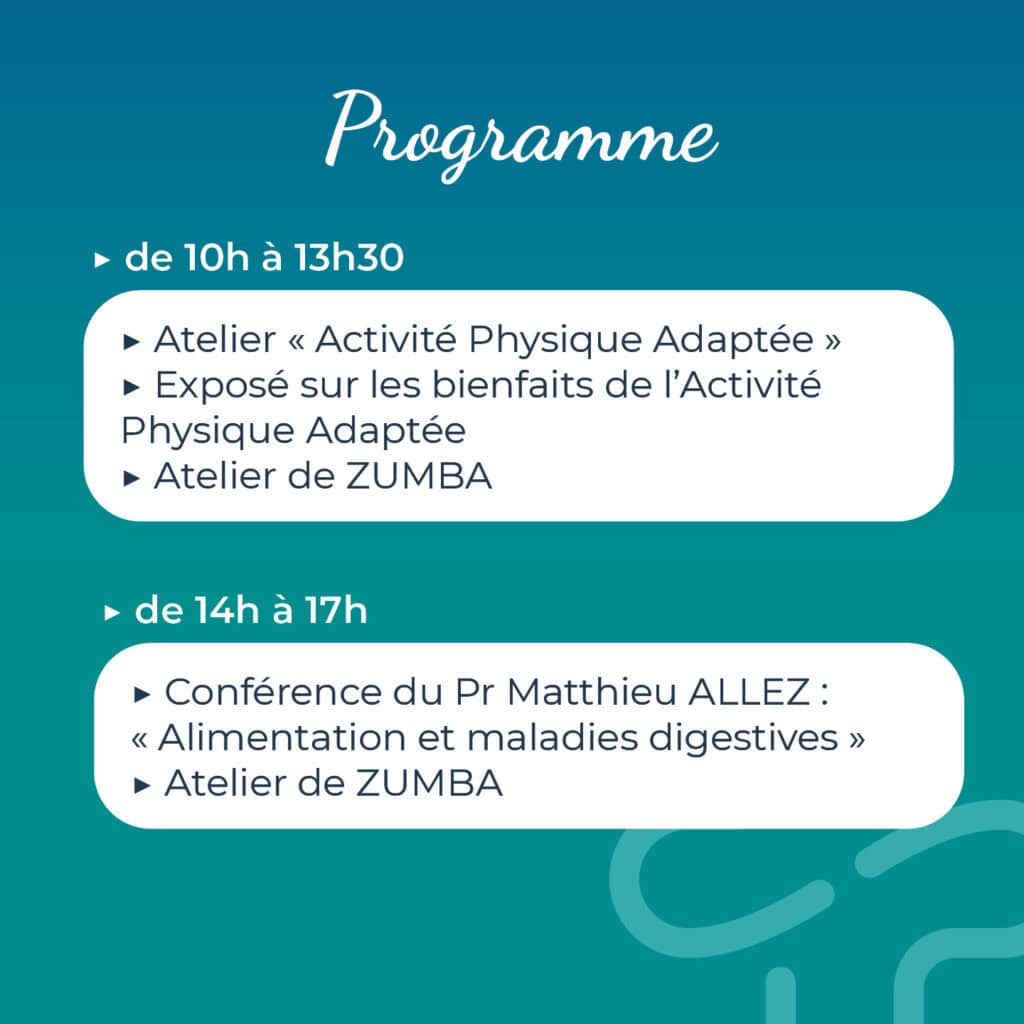 Programme

▸ de 10h à 13h30

▸ Atelier « Activité Physique Adaptée »
▸ Exposé sur les bienfaits de l'Activité Physique Adaptée
▸ Atelier de ZUMBA

▸ de 14h à 17h

▸ Conférence du Pr Matthieu ALLEZ : « Alimentation et maladies digestives »
▸ Atelier de ZUMBA